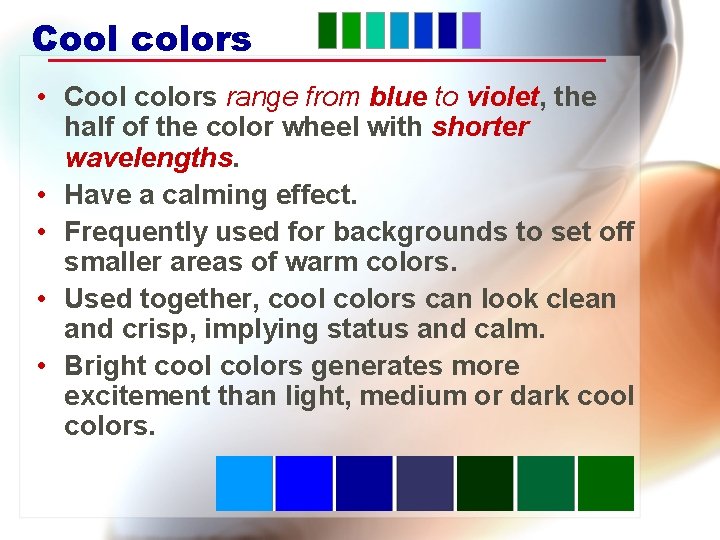 Cool colors

• Cool colors range from blue to violet, the half of the color wheel with shorter wavelengths.
• Have a calming effect.
• Frequently used for backgrounds to set off smaller areas of warm colors.
• Used together, cool colors can look clean and crisp, implying status and calm.
• Bright cool colors generates more excitement than light, medium or dark cool colors.